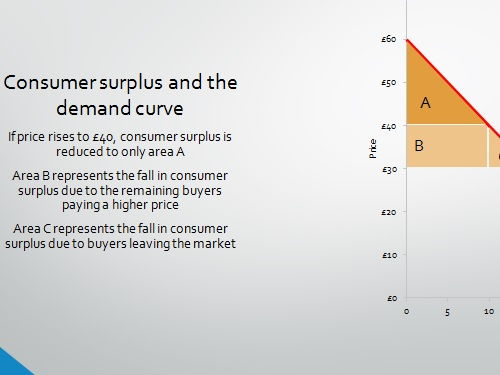 Consumer surplus and the demand curve

If price rises to £40, consumer surplus is reduced to only area A

Area B represents the fall in consumer surplus due to the remaining buyers paying a higher price

Area C represents the fall in consumer surplus due to buyers leaving the market

£60
£50
£40
£30
£20
£10
£0
Price
A
B
0
5
10